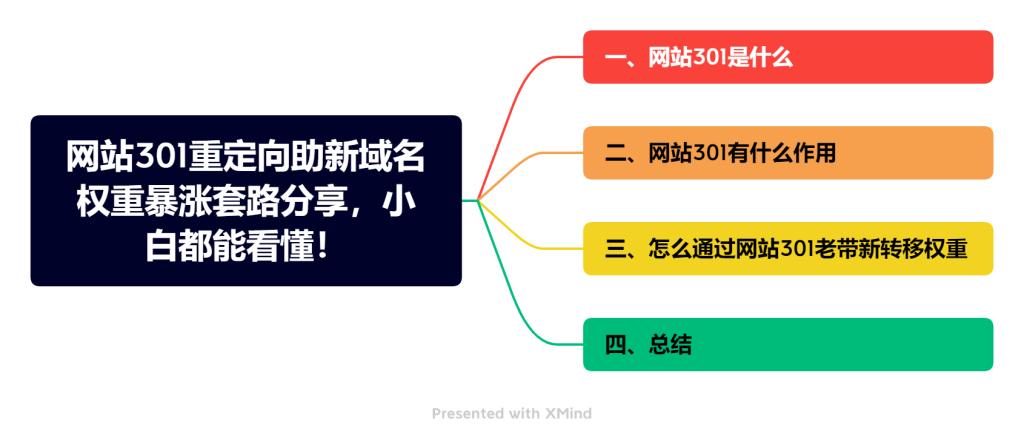 网站301重定向助新域名权重暴涨套路分享，小白都能看懂！

一、网站301是什么

二、网站301有什么作用

三、怎么通过网站301老带新转移权重

四、总结

Presented with XMind